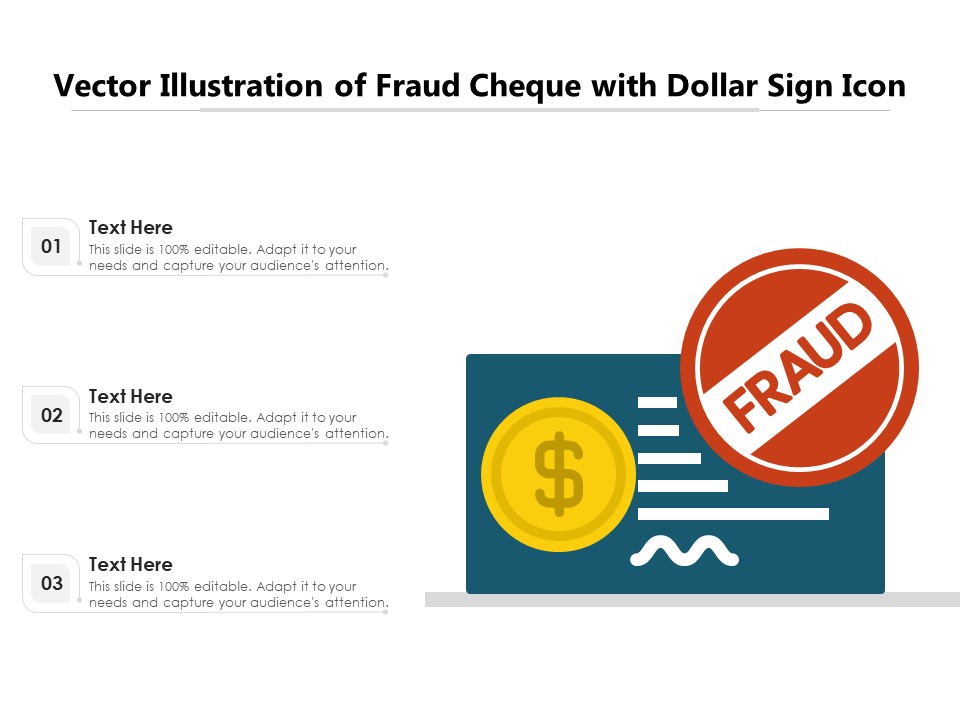 Vector Illustration of Fraud Cheque with Dollar Sign Icon

01
Text Here
This slide is 100% editable. Adapt it to your needs and capture your audience's attention.

02
Text Here
This slide is 100% editable. Adapt it to your needs and capture your audience's attention.

03
Text Here
This slide is 100% editable. Adapt it to your needs and capture your audience's attention.

$

FRAUD